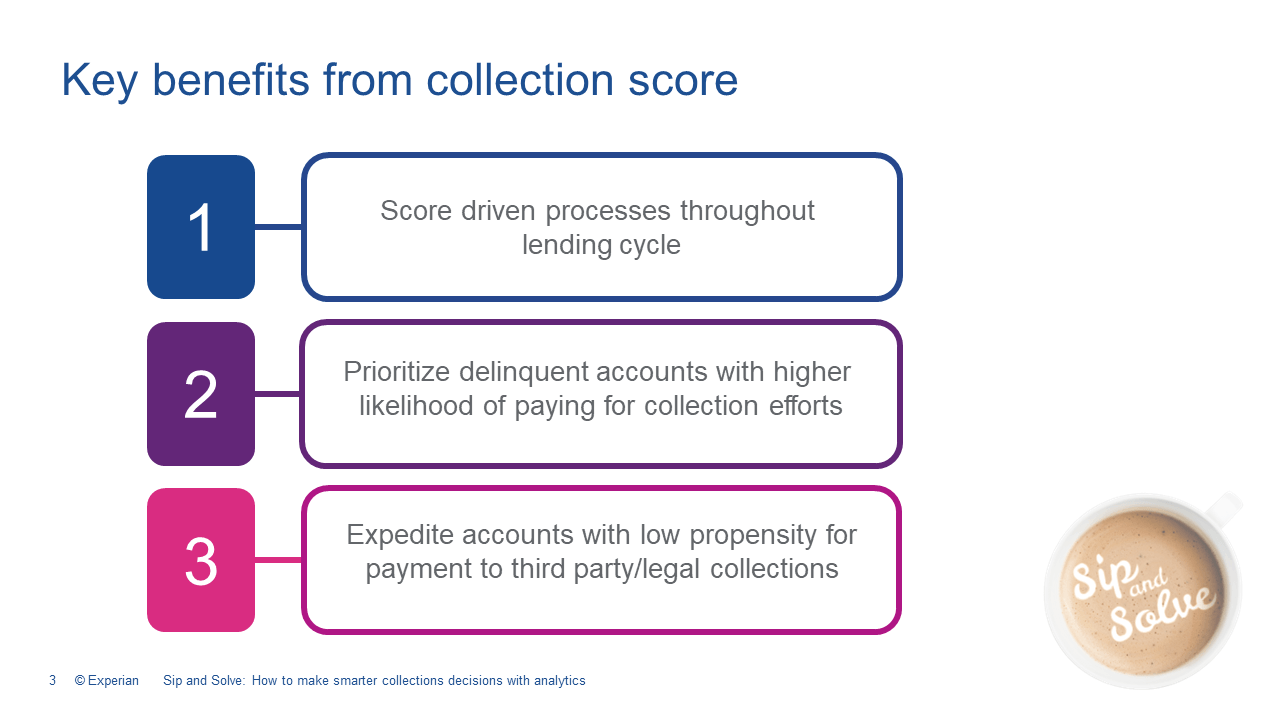 Key benefits from collection score

1

Score driven processes throughout lending cycle

2

Prioritize delinquent accounts with higher likelihood of paying for collection efforts

3

Expedite accounts with low propensity for payment to third party/legal collections

Sip and Solve

3 © Experian Sip and Solve: How to make smarter collections decisions with analytics